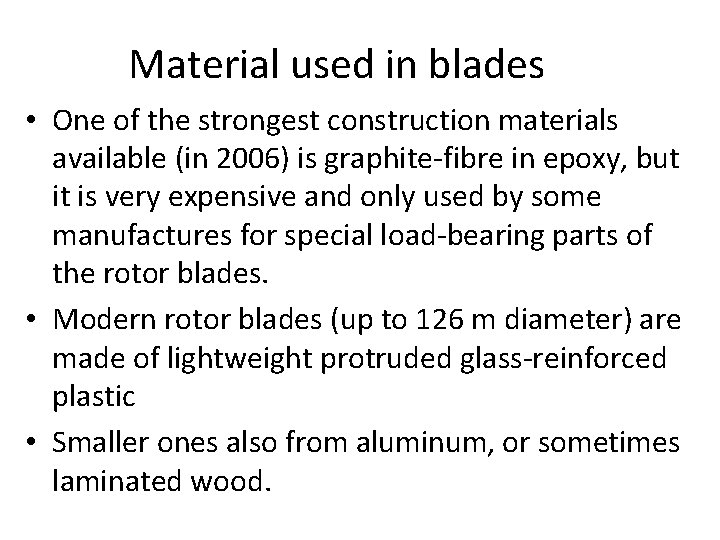 Material used in blades

• One of the strongest construction materials available (in 2006) is graphite-fibre in epoxy, but it is very expensive and only used by some manufactures for special load-bearing parts of the rotor blades.

• Modern rotor blades (up to 126 m diameter) are made of lightweight protruded glass-reinforced plastic

• Smaller ones also from aluminum, or sometimes laminated wood.